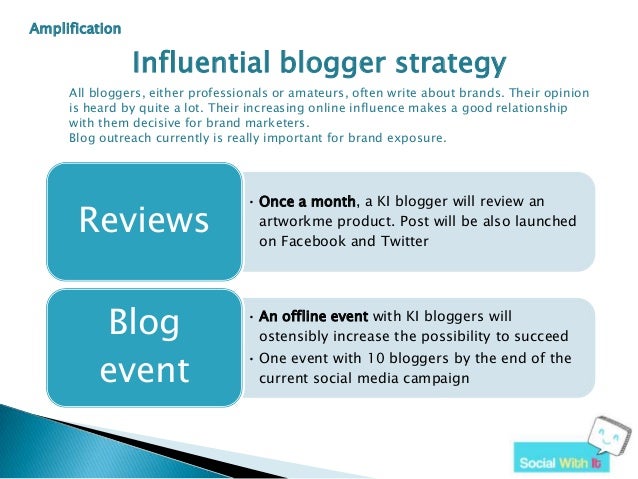 Amplification

Influential blogger strategy

All bloggers, either professionals or amateurs, often write about brands. Their opinion is heard by quite a lot. Their increasing online influence makes a good relationship with them decisive for brand marketers.
Blog outreach currently is really important for brand exposure.

Reviews

• Once a month, a KI blogger will review an artworkme product. Post will be also launched on Facebook and Twitter

Blog event

• An offline event with KI bloggers will ostensibly increase the possibility to succeed
• One event with 10 bloggers by the end of the current social media campaign

Social With It